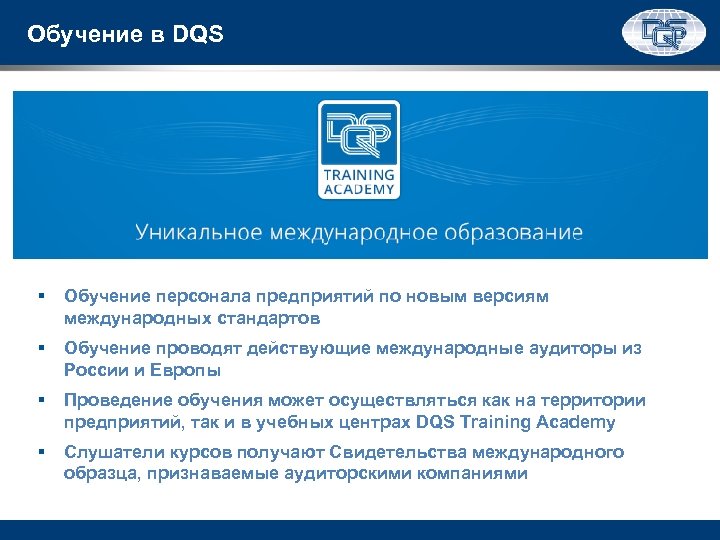 Обучение в DQS

DQS

DQS
TRAINING ACADEMY

Уникальное международное образование

▪ Обучение персонала предприятий по новым версиям международных стандартов

▪ Обучение проводят действующие международные аудиторы из России и Европы

▪ Проведение обучения может осуществляться как на территории предприятий, так и в учебных центрах DQS Training Academy

▪ Слушатели курсов получают Свидетельства международного образца, признаваемые аудиторскими компаниями